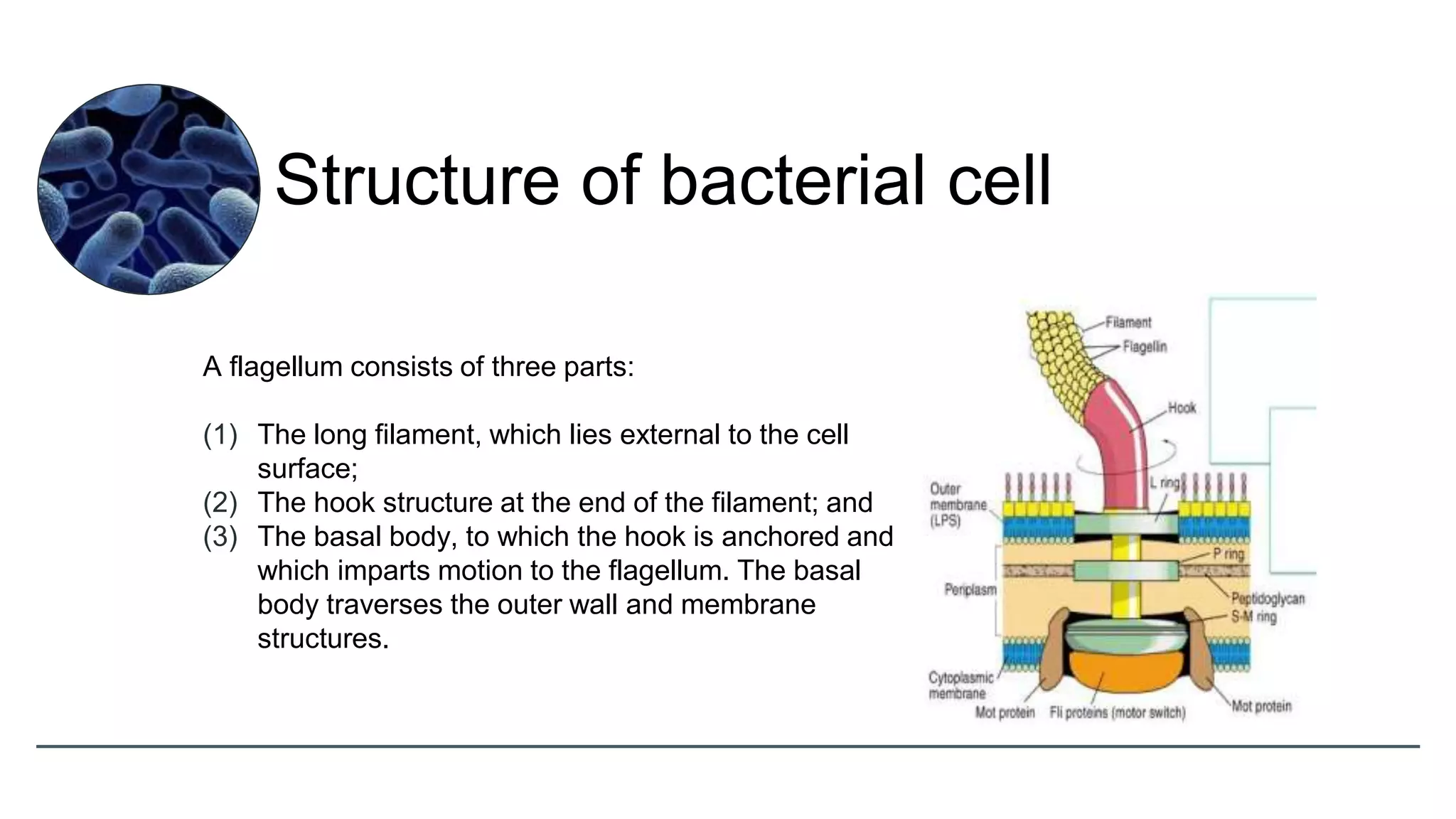 Structure of bacterial cell

A flagellum consists of three parts:

(1) The long filament, which lies external to the cell surface;
(2) The hook structure at the end of the filament; and
(3) The basal body, to which the hook is anchored and which imparts motion to the flagellum. The basal body traverses the outer wall and membrane structures.

Filament
Flagellin
Hook
L ring
Outer membrane (LPS)
P ring
Periplasm
Peptidoglycan
S-M ring
Cytoplasmic membrane
Mot protein
Fli proteins (motor switch)
Mot protein